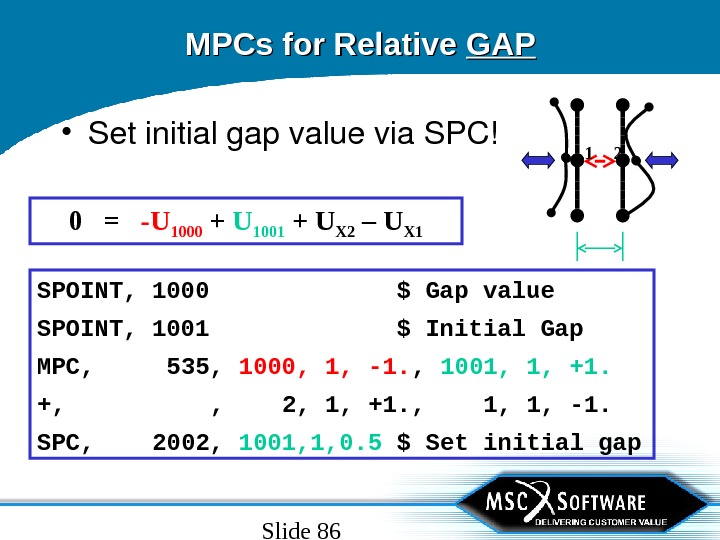 MPCs for Relative GAP

• Set initial gap value via SPC!

1 2

$0 = -U_{1000} + U_{1001} + U_{X2} - U_{X1}$

SPOINT, 1000 $ Gap value
SPOINT, 1001 $ Initial Gap
MPC, 535, 1000, 1, -1., 1001, 1, +1.
+, , 2, 1, +1., 1, 1, -1.
SPC, 2002, 1001,1,0.5 $ Set initial gap

MSC SOFTWARE
DELIVERING CUSTOMER VALUE

Slide 86